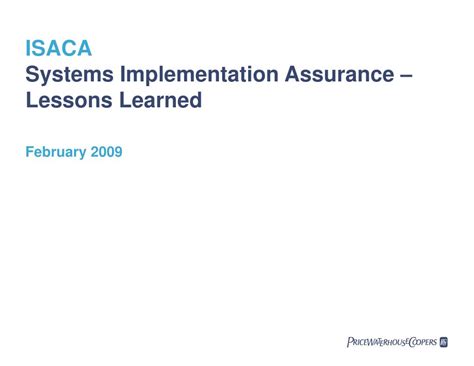 ISACA
Systems Implementation Assurance – Lessons Learned

February 2009

PRICEWATERHOUSECOOPERS